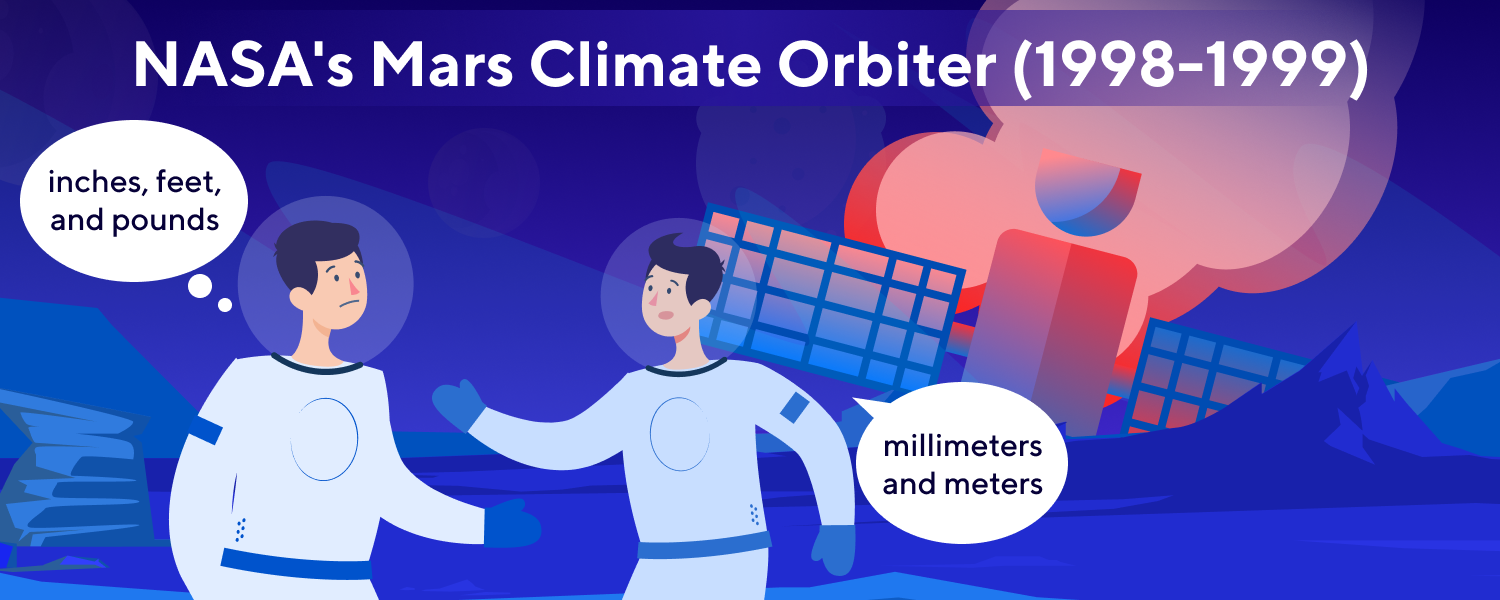 NASA's Mars Climate Orbiter (1998–1999)

inches, feet, and pounds

millimeters and meters